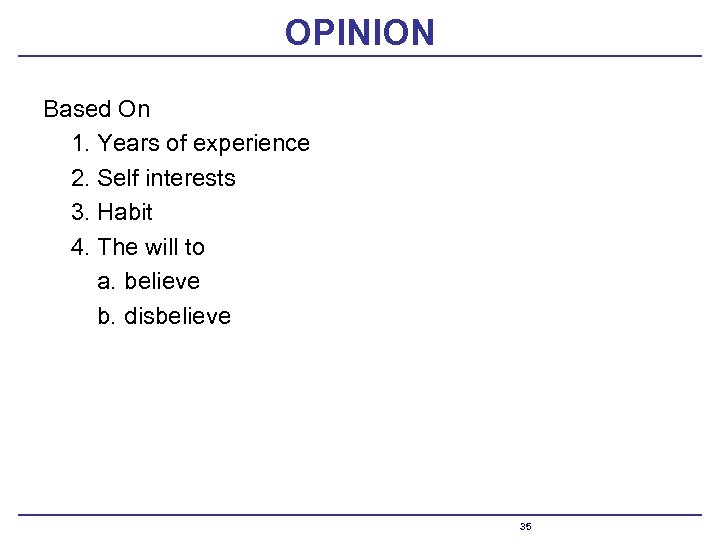 OPINION

Based On
1. Years of experience
2. Self interests
3. Habit
4. The will to
a. believe
b. disbelieve

35